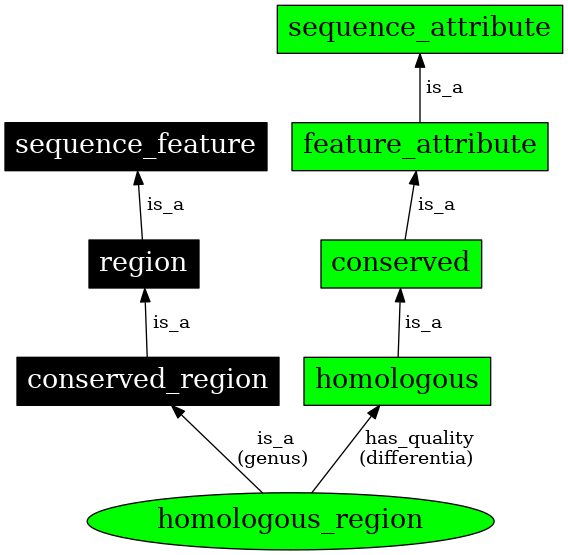 sequence_attribute

is_a

sequence_feature

feature_attribute

is_a

is_a

region

conserved

is_a

is_a

conserved_region

homologous

is_a
(genus)

has_quality
(differentia)

homologous_region